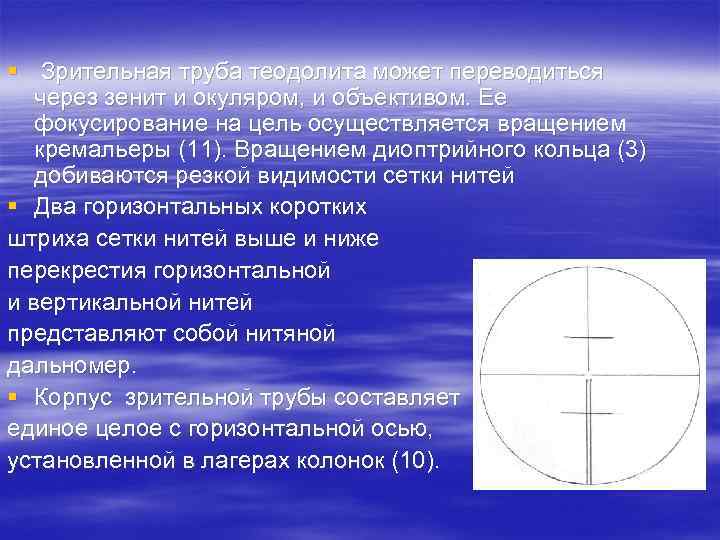 Зрительная труба теодолита может переводиться через зенит и окуляром, и объективом. Ее фокусирование на цель осуществляется вращением кремальеры (11). Вращением диоптрийного кольца (3) добиваются резкой видимости сетки нитей

Два горизонтальных коротких штриха сетки нитей выше и ниже перекрестия горизонтальной и вертикальной нитей представляют собой нитяной дальномер.

Корпус зрительной трубы составляет единое целое с горизонтальной осью, установленной в лагерах колонок (10).